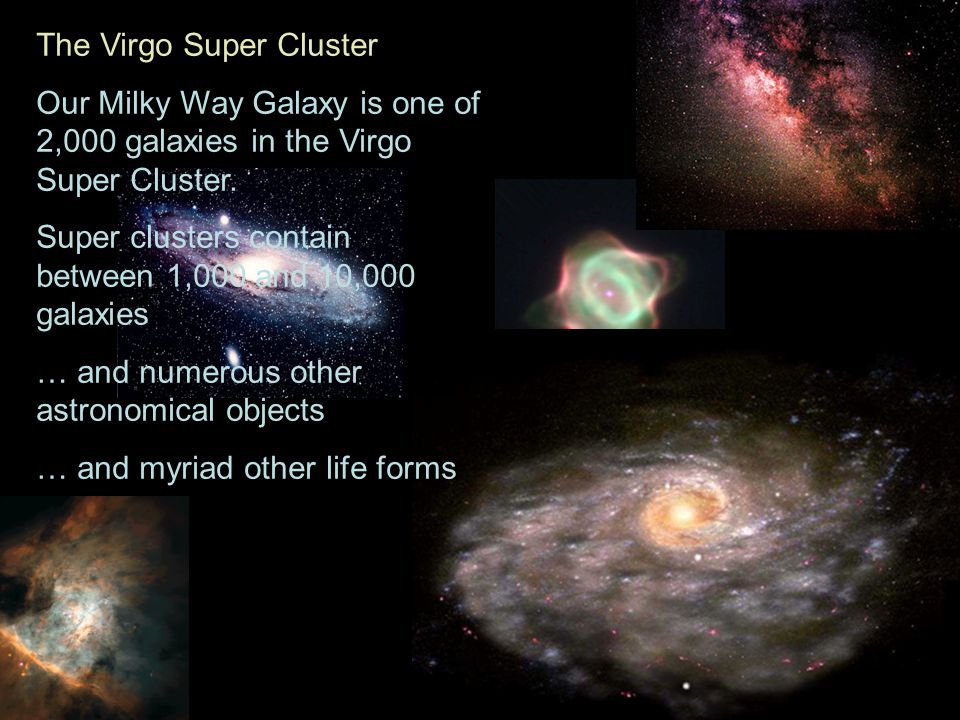 The Virgo Super Cluster

Our Milky Way Galaxy is one of 2,000 galaxies in the Virgo Super Cluster.

Super clusters contain between 1,000 and 10,000 galaxies

… and numerous other astronomical objects

… and myriad other life forms